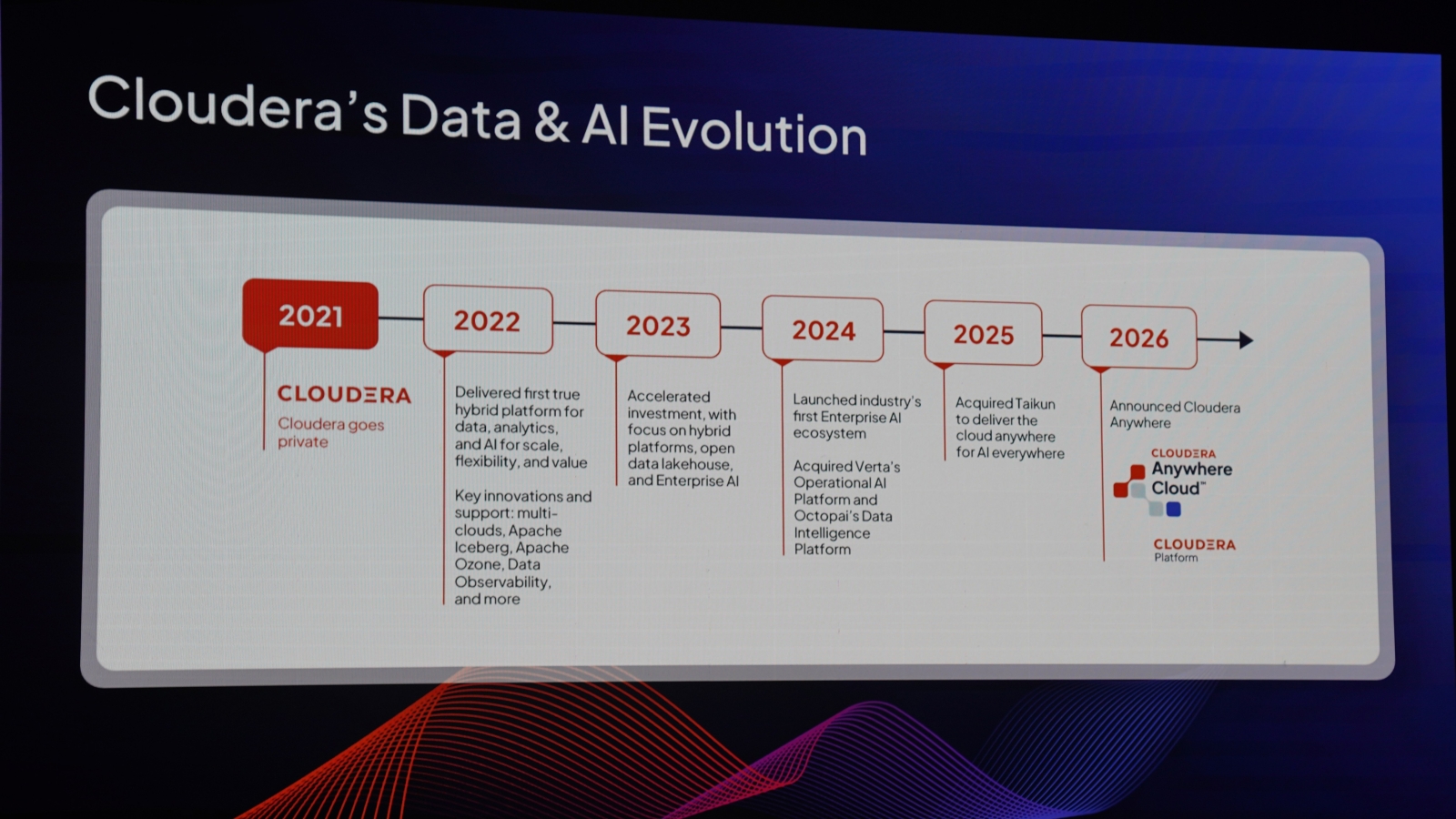 Cloudera's Data & AI Evolution

2021

CLOUDERA

Cloudera goes private

2022

Delivered first true hybrid platform for data, analytics, and AI for scale, flexibility, and value

Key innovations and support: multi-clouds, Apache Iceberg, Apache Ozone, Data Observability, and more

2023

Accelerated investment, with focus on hybrid platforms, open data lakehouse, and Enterprise AI

2024

Launched industry's first Enterprise AI ecosystem

Acquired Verta's Operational AI Platform and Octopai's Data Intelligence Platform

2025

Acquired Taikun to deliver the cloud anywhere for AI everywhere

2026

Announced Cloudera Anywhere

CLOUDERA
Anywhere Cloud™

CLOUDERA
Platform